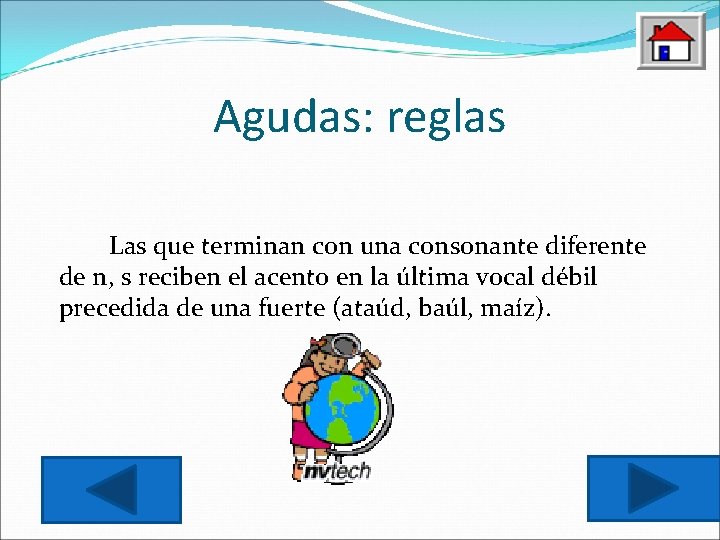 Agudas: reglas

Las que terminan con una consonante diferente de n, s reciben el acento en la última vocal débil precedida de una fuerte (ataúd, baúl, maíz).

nvtech